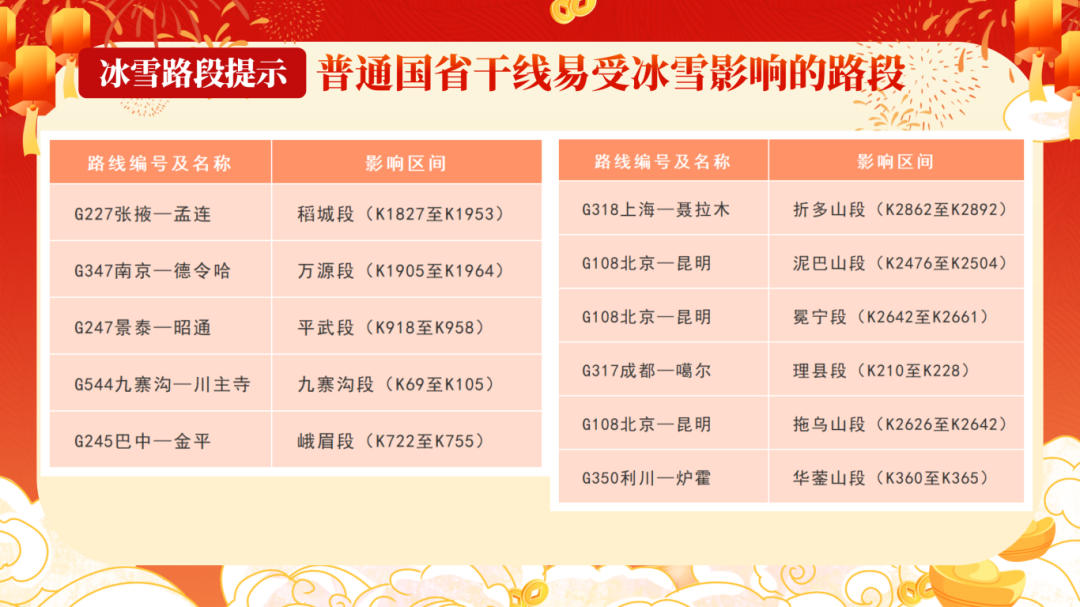 冰雪路段提示 普通国省干线易受冰雪影响的路段

| 路线编号及名称 | 影响区间 |
|---|---|
| G227张掖—孟连 | 稻城段（K1827至K1953） |
| G347南京—德令哈 | 万源段（K1905至K1964） |
| G247景泰—昭通 | 平武段（K918至K958） |
| G544九寨沟—川主寺 | 九寨沟段（K69至K105） |
| G245巴中—金平 | 峨眉段（K722至K755） |

| 路线编号及名称 | 影响区间 |
|---|---|
| G318上海—聂拉木 | 折多山段（K2862至K2892） |
| G108北京—昆明 | 泥巴山段（K2476至K2504） |
| G108北京—昆明 | 冕宁段（K2642至K2661） |
| G317成都—噶尔 | 理县段（K210至K228） |
| G108北京—昆明 | 拖乌山段（K2626至K2642） |
| G350利川—炉霍 | 华蓥山段（K360至K365） |